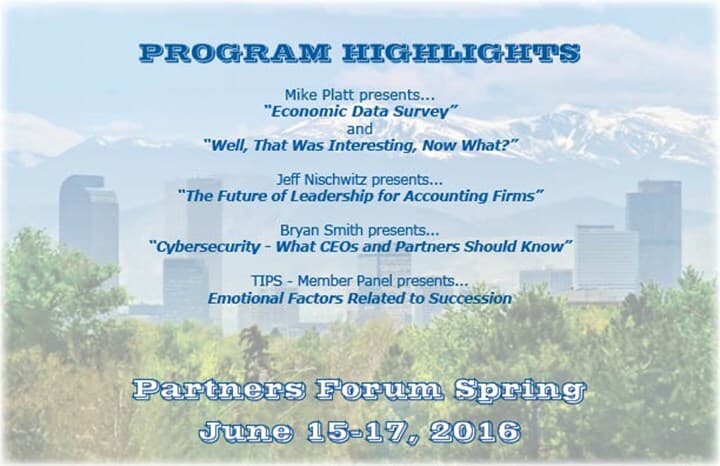 PROGRAM HIGHLIGHTS

Mike Platt presents...
"Economic Data Survey"
and
"Well, That Was Interesting, Now What?"

Jeff Nischwitz presents...
"The Future of Leadership for Accounting Firms"

Bryan Smith presents...
"Cybersecurity - What CEOs and Partners Should Know"

TIPS - Member Panel presents...
Emotional Factors Related to Succession

Partners Forum Spring
June 15-17, 2016